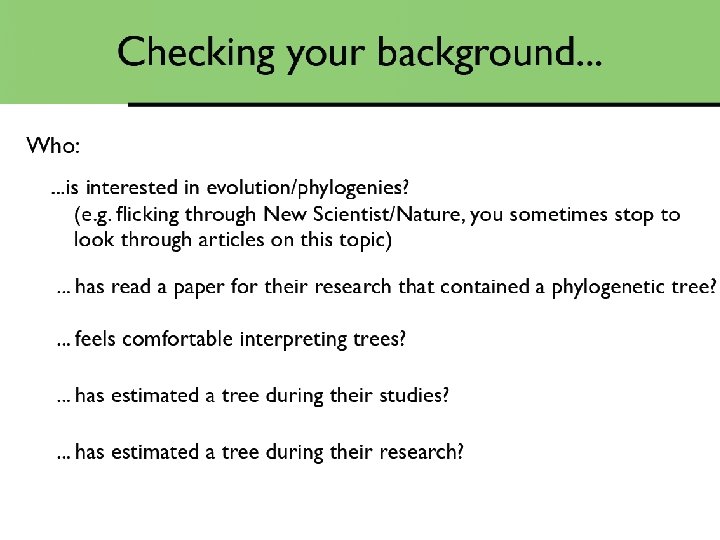 Checking your background...

Who:

...is interested in evolution/phylogenies?
(e.g. flicking through New Scientist/Nature, you sometimes stop to look through articles on this topic)

... has read a paper for their research that contained a phylogenetic tree?

... feels comfortable interpreting trees?

... has estimated a tree during their studies?

... has estimated a tree during their research?